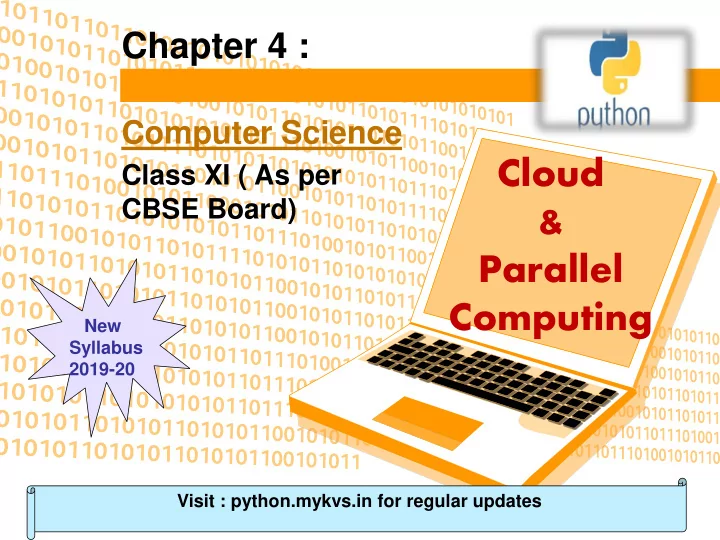 Chapter 4 :

python

Computer Science

Class XI ( As per CBSE Board)

Cloud & Parallel Computing

New Syllabus 2019-20

Visit : python.mykvs.in for regular updates